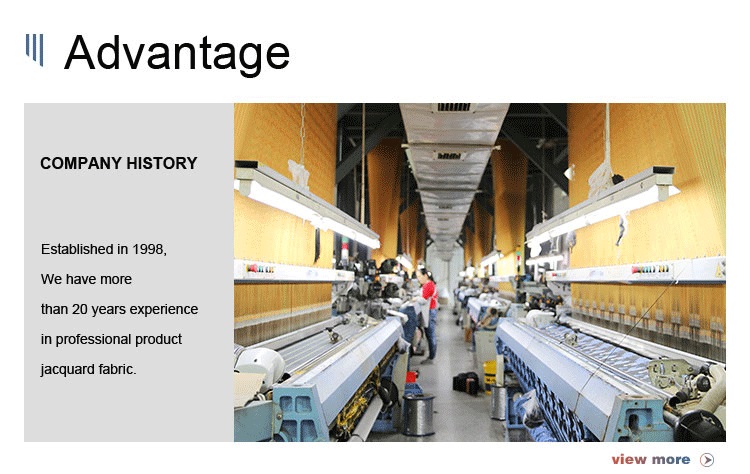 Advantage

COMPANY HISTORY

Established in 1998,
We have more
than 20 years experience
in professional product
jacquard fabric.

view more